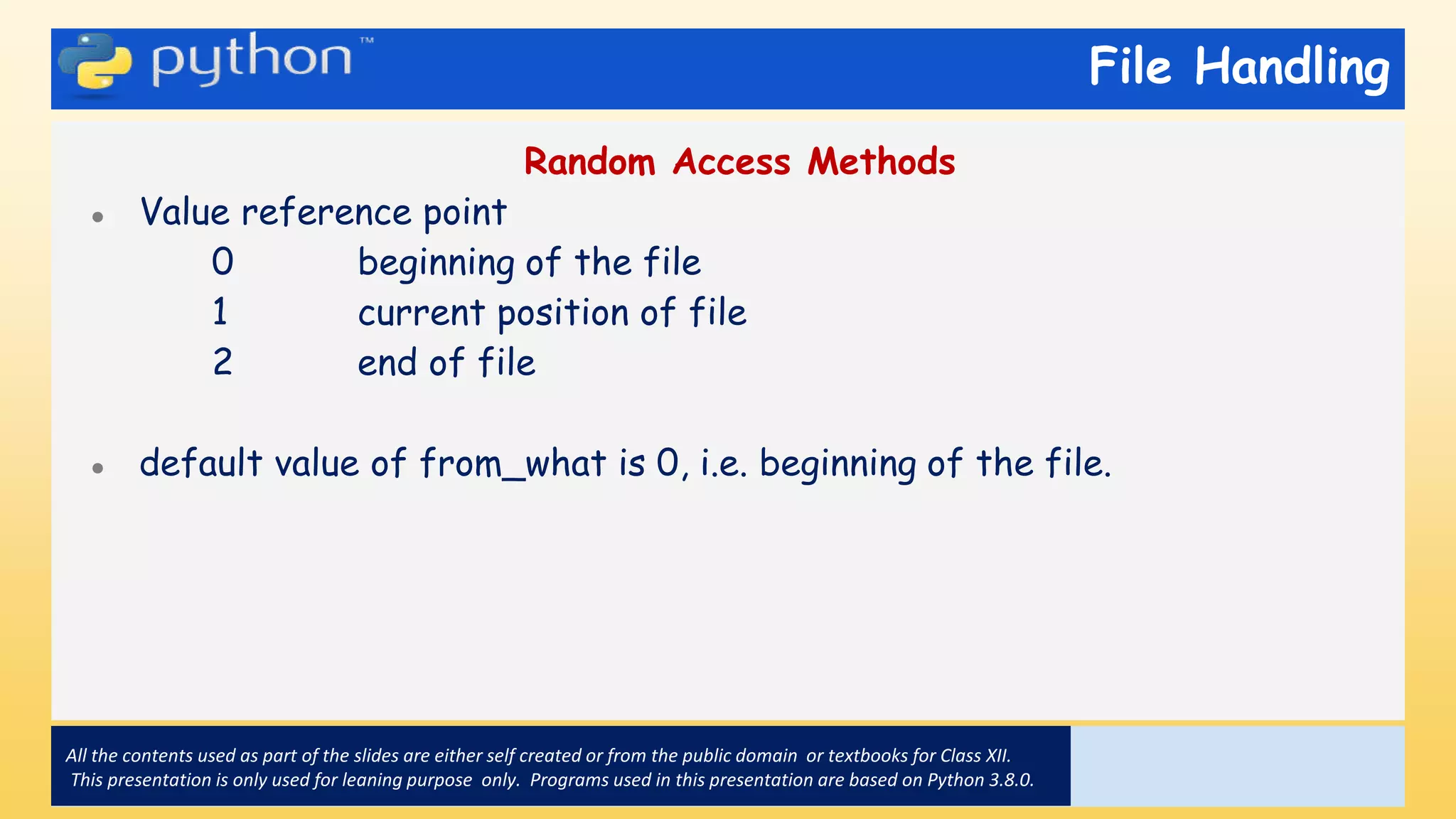 python™

File Handling

Random Access Methods

• Value reference point
0 beginning of the file
1 current position of file
2 end of file

• default value of from_what is 0, i.e. beginning of the file.

All the contents used as part of the slides are either self created or from the public domain or textbooks for Class XII. This presentation is only used for leaning purpose only. Programs used in this presentation are based on Python 3.8.0.